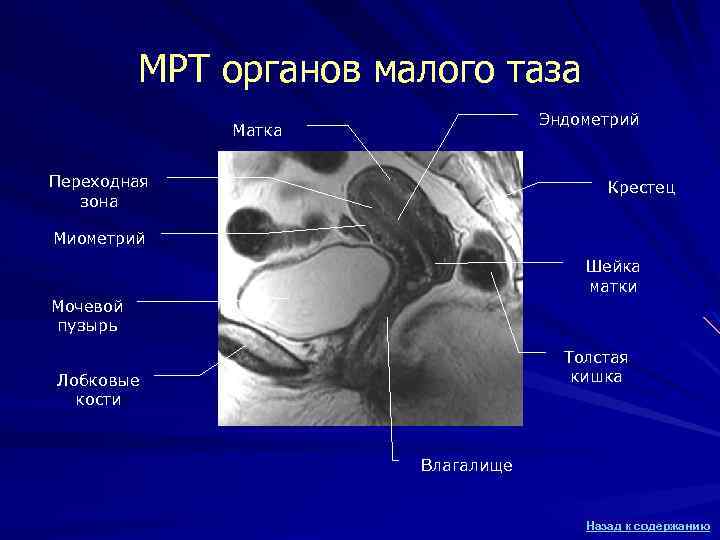 МРТ органов малого таза

Матка

Эндометрий

Переходная зона

Крестец

Миометрий

Шейка матки

Мочевой пузырь

Толстая кишка

Лобковые кости

Влагалище

Назад к содержанию